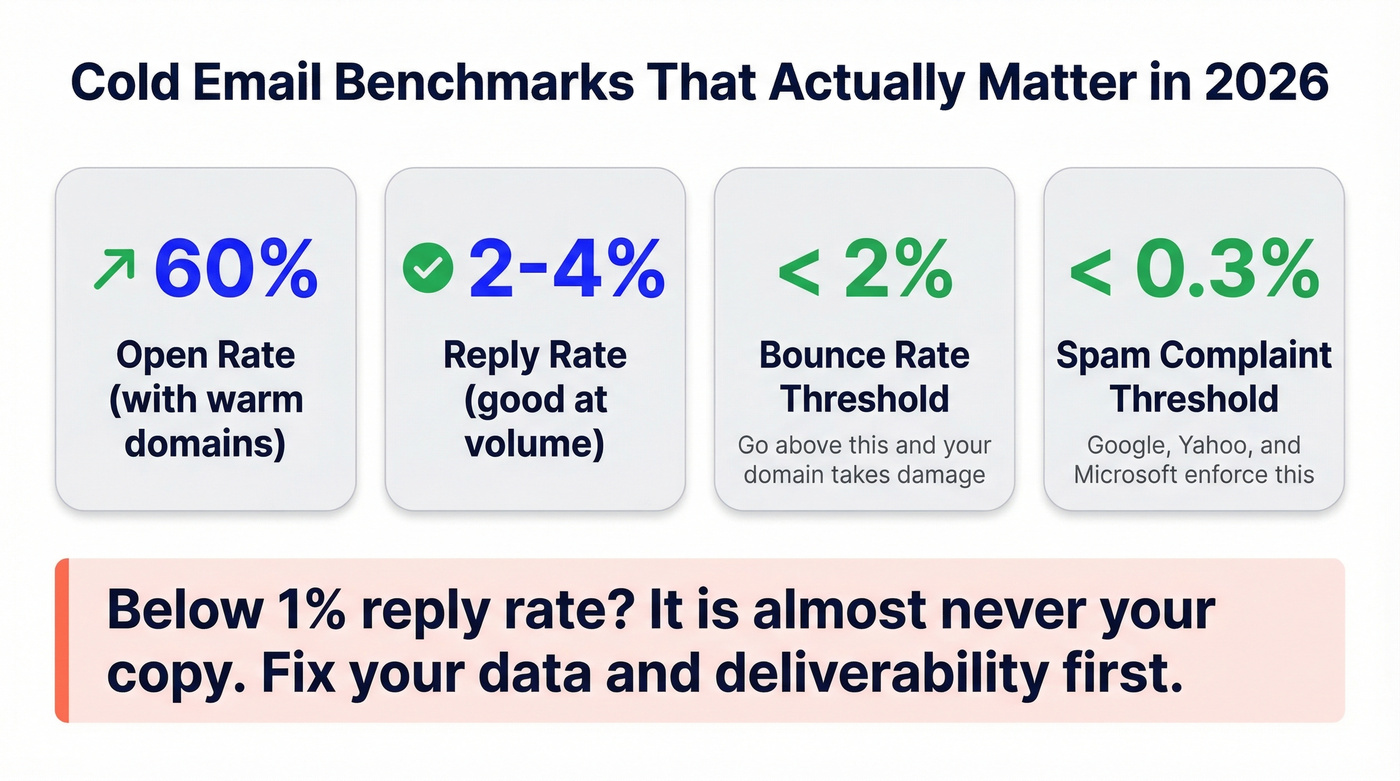 Cold Email Benchmarks That Actually Matter in 2026

60%

Open Rate (with warm domains)

2-4%

Reply Rate (good at volume)

< 2%

Bounce Rate Threshold

Go above this and your domain takes damage

< 0.3%

Spam Complaint Threshold

Google, Yahoo, and Microsoft enforce this

Below 1% reply rate? It is almost never your copy. Fix your data and deliverability first.